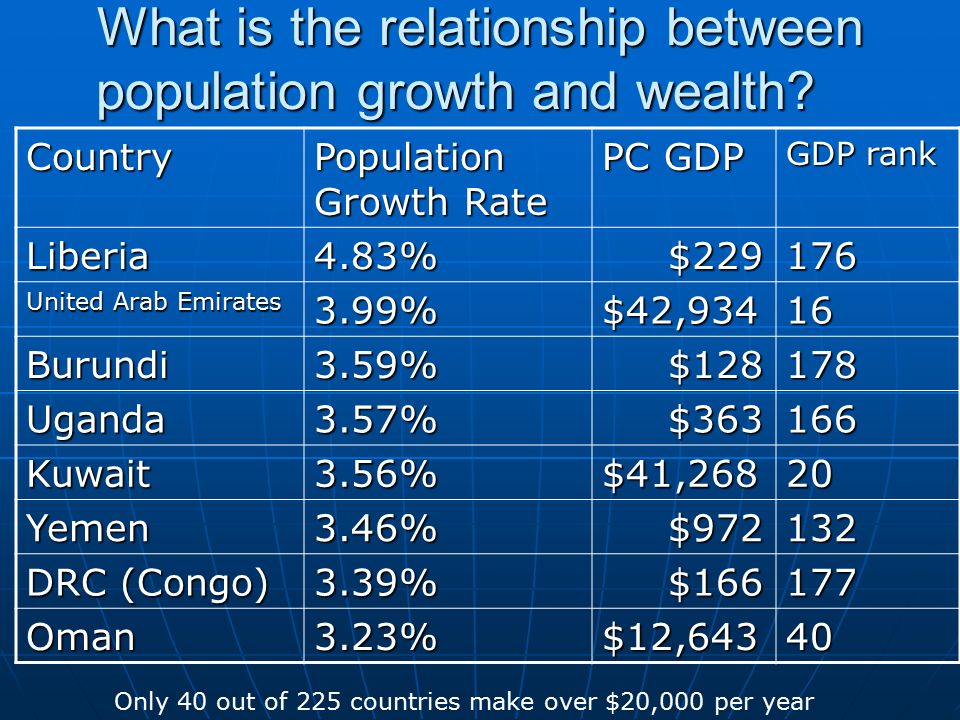 What is the relationship between population growth and wealth?

| Country | Population Growth Rate | PC GDP | GDP rank |
|---|---|---|---|
| Liberia | 4.83% | \$229 | 176 |
| United Arab Emirates | 3.99% | \$42,934 | 16 |
| Burundi | 3.59% | \$128 | 178 |
| Uganda | 3.57% | \$363 | 166 |
| Kuwait | 3.56% | \$41,268 | 20 |
| Yemen | 3.46% | \$972 | 132 |
| DRC (Congo) | 3.39% | \$166 | 177 |
| Oman | 3.23% | \$12,643 | 40 |

Only 40 out of 225 countries make over \$20,000 per year